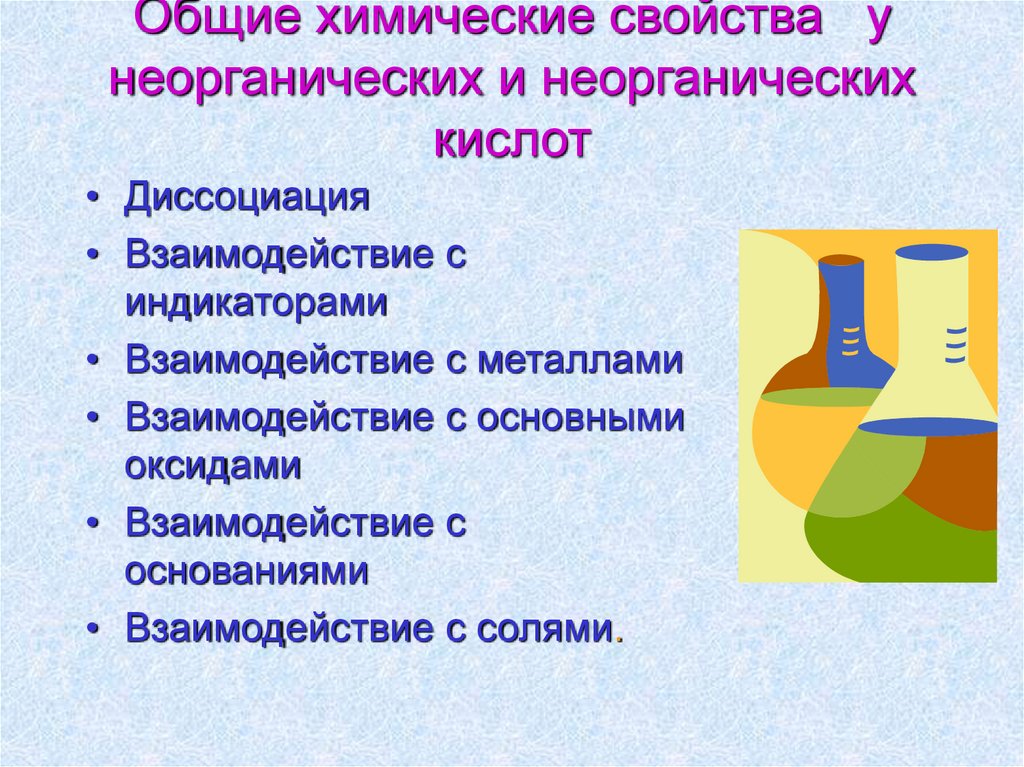 Общие химические свойства у неорганических и неорганических кислот

• Диссоциация
• Взаимодействие с индикаторами
• Взаимодействие с металлами
• Взаимодействие с основными оксидами
• Взаимодействие с основаниями
• Взаимодействие с солями.